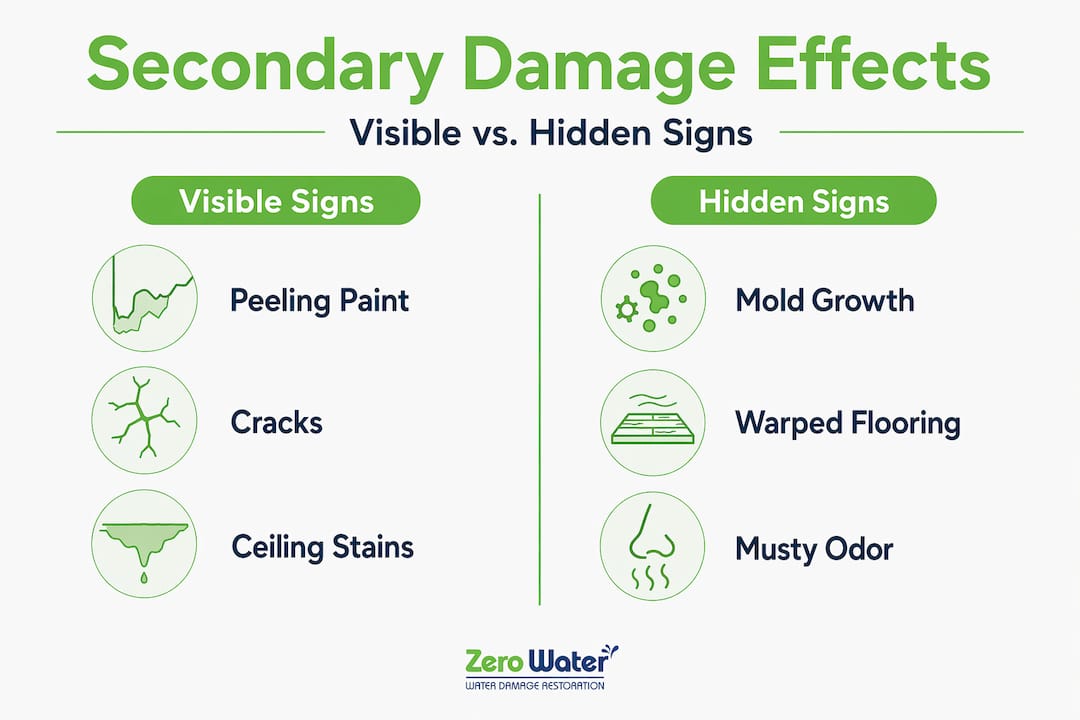 Secondary Damage Effects

Visible vs. Hidden Signs

Visible Signs

Peeling Paint

Cracks

Ceiling Stains

Hidden Signs

Mold Growth

Warped Flooring

Musty Odor

Zero Water
WATER DAMAGE RESTORATION